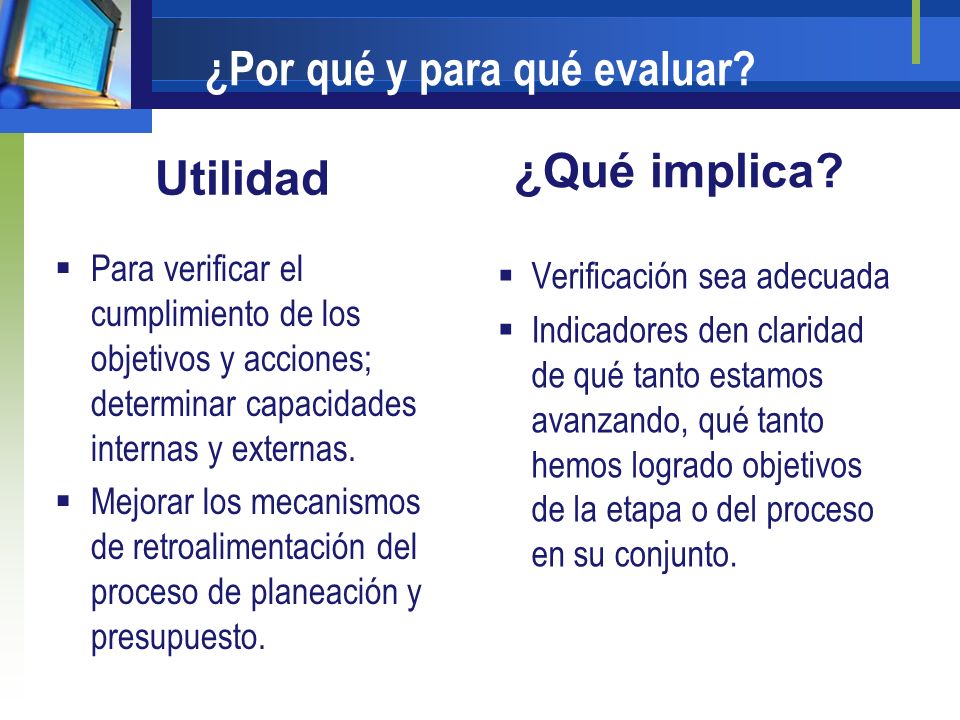 ¿Por qué y para qué evaluar?

Utilidad

▪ Para verificar el cumplimiento de los objetivos y acciones; determinar capacidades internas y externas.
▪ Mejorar los mecanismos de retroalimentación del proceso de planeación y presupuesto.

¿Qué implica?

▪ Verificación sea adecuada
▪ Indicadores den claridad de qué tanto estamos avanzando, qué tanto hemos logrado objetivos de la etapa o del proceso en su conjunto.